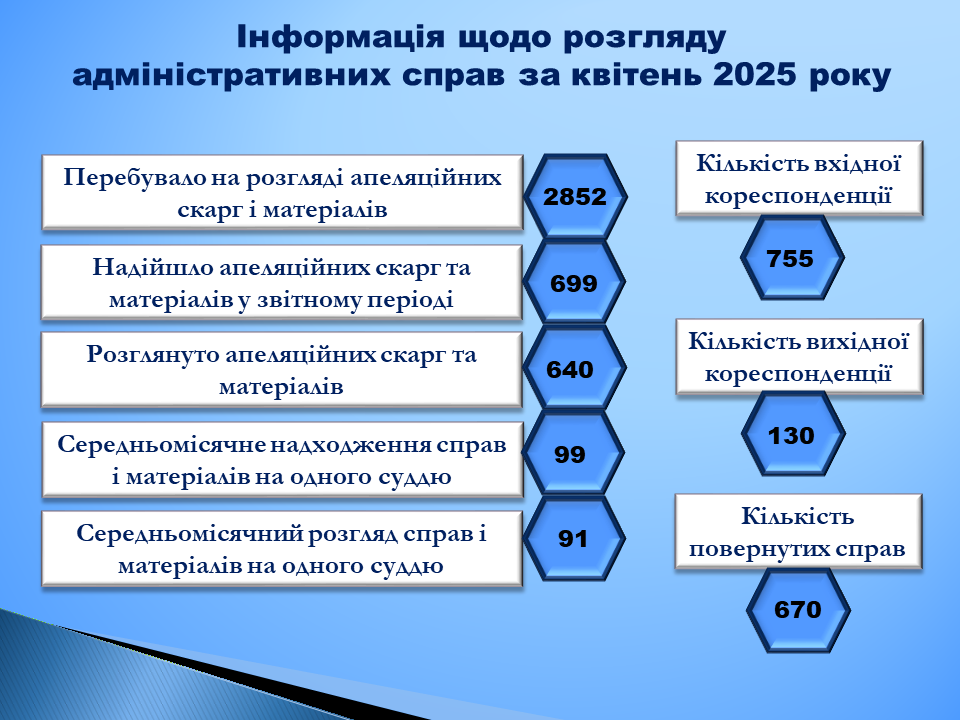 Інформація щодо розгляду адміністративних справ за квітень 2025 року

Перебувало на розгляді апеляційних скарг і матеріалів

2852

Надійшло апеляційних скарг та матеріалів у звітному періоді

699

Розглянуто апеляційних скарг та матеріалів

640

Середньомісячне надходження справ і матеріалів на одного суддю

99

Середньомісячний розгляд справ і матеріалів на одного суддю

91

Кількість вхідної кореспонденції

755

Кількість вихідної кореспонденції

130

Кількість повернутих справ

670